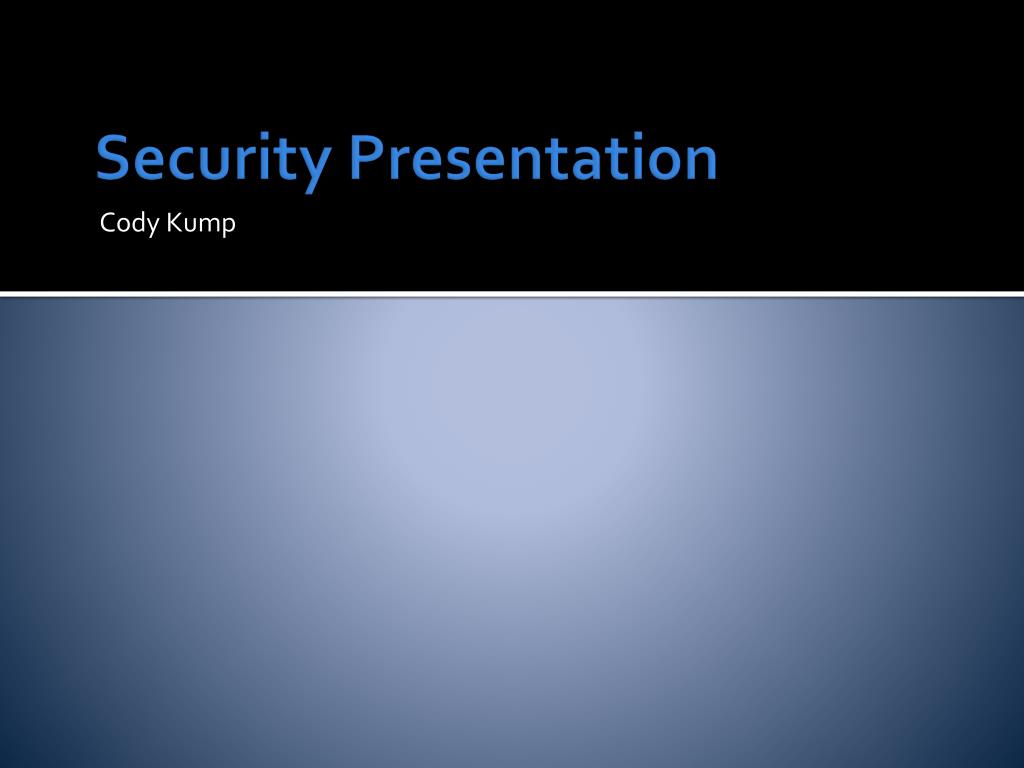 Security Presentation

Cody Kump